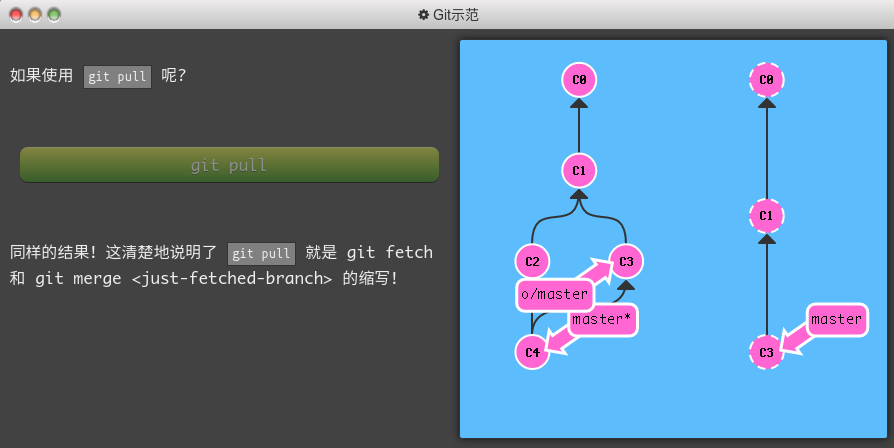 Git示范

如果使用 git pull 呢?

git pull

同样的结果!这清楚地说明了 git pull 就是 git fetch 和 git merge <just-fetched-branch> 的缩写!

C0
C1
C2
C3
o/master
master*
C4

C0
C1
master
C3